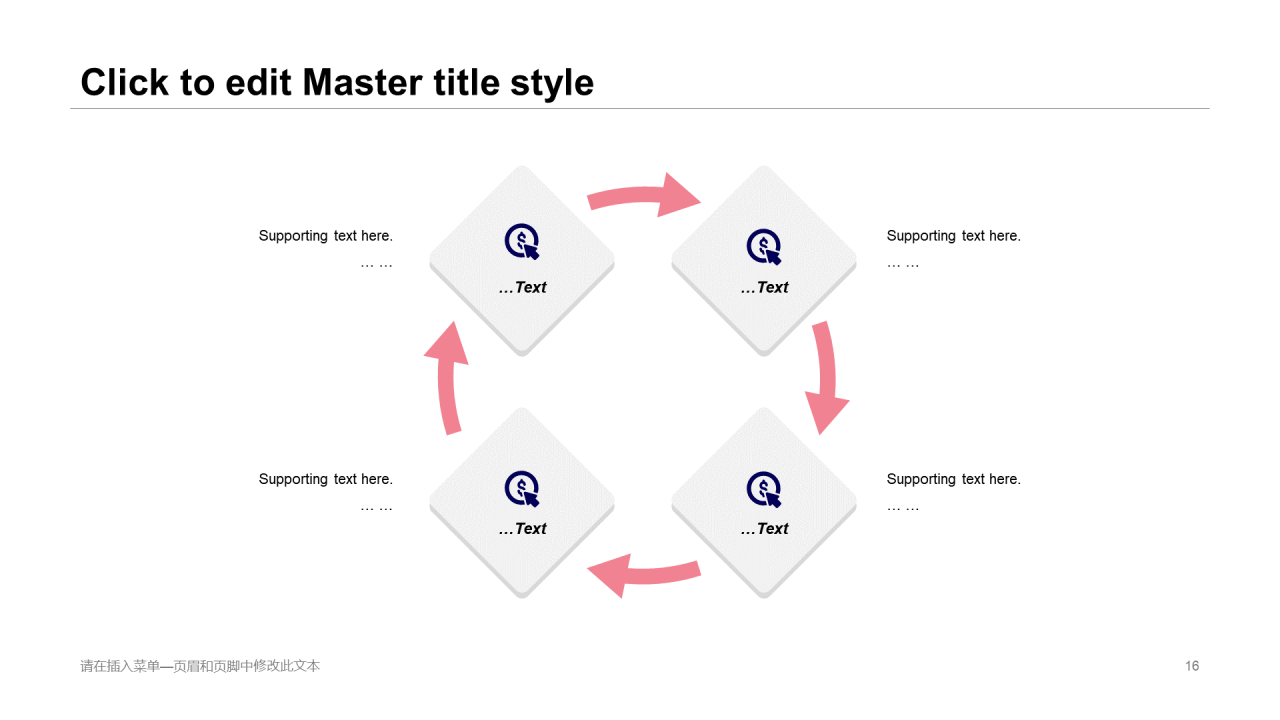 Click to edit Master title style

Supporting text here.
… …

…Text

…Text

Supporting text here.
… …

Supporting text here.
… …

…Text

…Text

Supporting text here.
… …

请在插入菜单—页眉和页脚中修改此文本

16